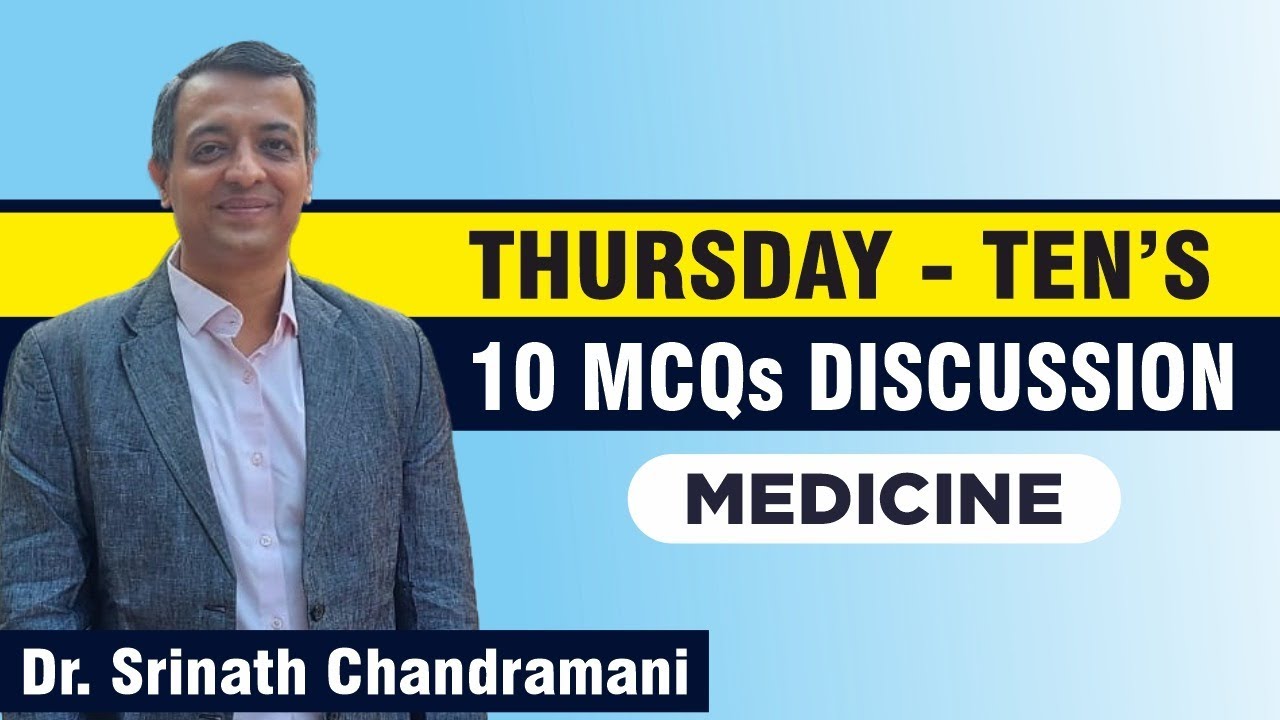 THURSDAY - TEN'S

10 MCQs DISCUSSION

MEDICINE

Dr. Srinath Chandramani